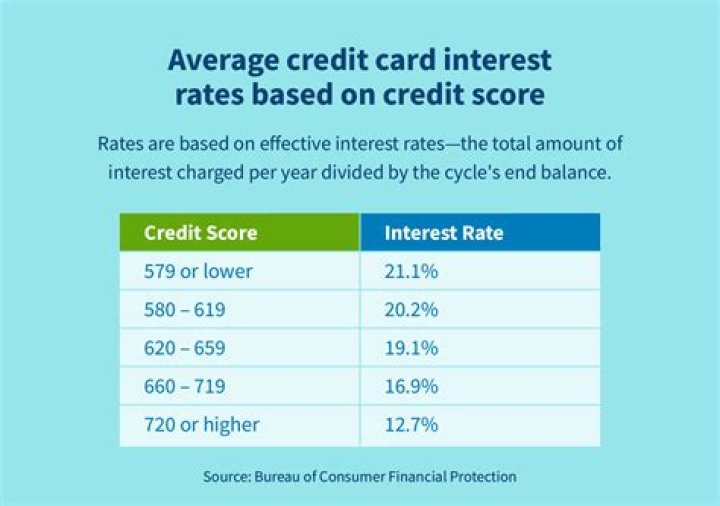 Average credit card interest rates based on credit score

Rates are based on effective interest rates—the total amount of interest charged per year divided by the cycle's end balance.

| Credit Score | Interest Rate |
|---|---|
| 579 or lower | 21.1% |
| 580 – 619 | 20.2% |
| 620 – 659 | 19.1% |
| 660 – 719 | 16.9% |
| 720 or higher | 12.7% |

Source: Bureau of Consumer Financial Protection